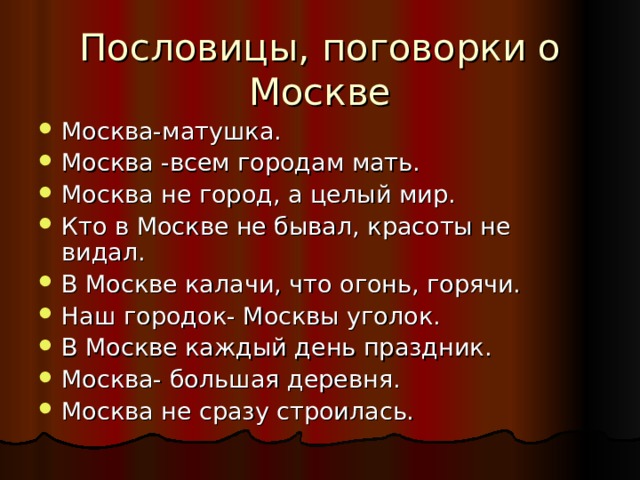 Пословицы, поговорки о Москве

- Москва-матушка.
- Москва -всем городам мать.
- Москва не город, а целый мир.
- Кто в Москве не бывал, красоты не видал.
- В Москве калачи, что огонь, горячи.
- Наш городок- Москвы уголок.
- В Москве каждый день праздник.
- Москва- большая деревня.
- Москва не сразу строилась.